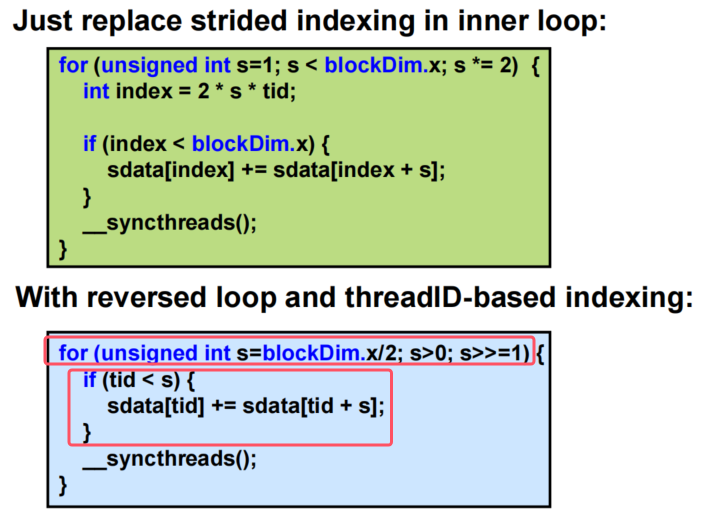 Just replace strided indexing in inner loop:

for (unsigned int s=1; s < blockDim.x; s *= 2) {
int index = 2 * s * tid;

if (index < blockDim.x) {
sdata[index] += sdata[index + s];
}
__syncthreads();
}

With reversed loop and threadID-based indexing:

for (unsigned int s=blockDim.x/2; s>0; s>>=1) {
if (tid < s) {
sdata[tid] += sdata[tid + s];
}
__syncthreads();
}